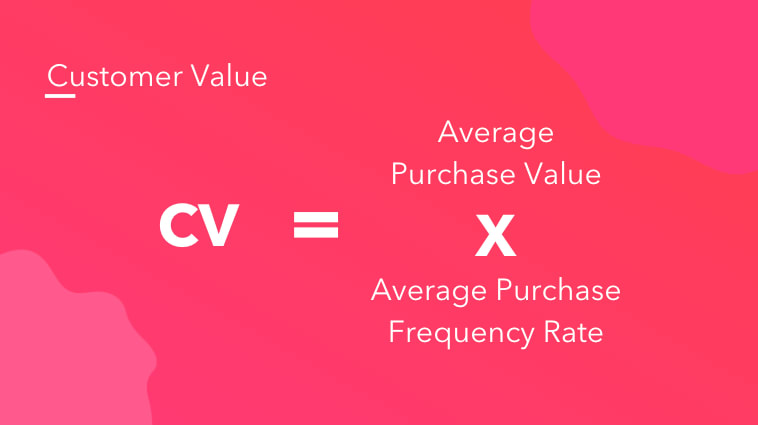 Customer Value

CV = Average Purchase Value X Average Purchase Frequency Rate